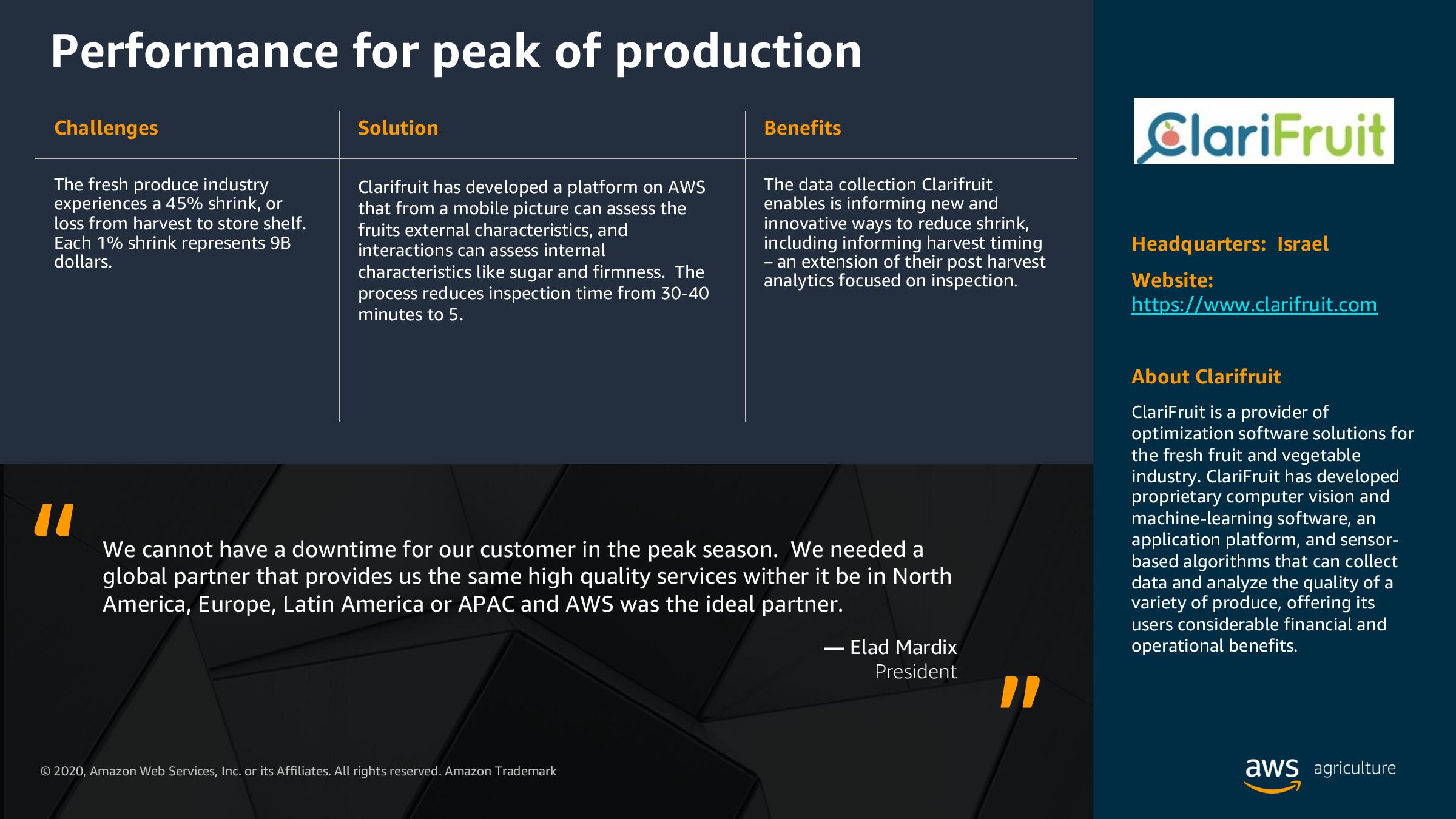 Performance for peak of production

| Challenges | Solution | Benefits |
|---|---|---|
| The fresh produce industry experiences a 45% shrink, or loss from harvest to store shelf. Each 1% shrink represents 9B dollars. | Clarifruit has developed a platform on AWS that from a mobile picture can assess the fruits external characteristics, and interactions can assess internal characteristics like sugar and firmness. The process reduces inspection time from 30-40 minutes to 5. | The data collection Clarifruit enables is informing new and innovative ways to reduce shrink, including informing harvest timing – an extension of their post harvest analytics focused on inspection. |

“

We cannot have a downtime for our customer in the peak season. We needed a global partner that provides us the same high quality services wither it be in North America, Europe, Latin America or APAC and AWS was the ideal partner.

— Elad Mardix
President

”

© 2020, Amazon Web Services, Inc. or its Affiliates. All rights reserved. Amazon Trademark

ClariFruit

Headquarters: Israel

Website:
https://www.clarifruit.com

About Clarifruit

ClariFruit is a provider of optimization software solutions for the fresh fruit and vegetable industry. ClariFruit has developed proprietary computer vision and machine-learning software, an application platform, and sensor-based algorithms that can collect data and analyze the quality of a variety of produce, offering its users considerable financial and operational benefits.

aws agriculture